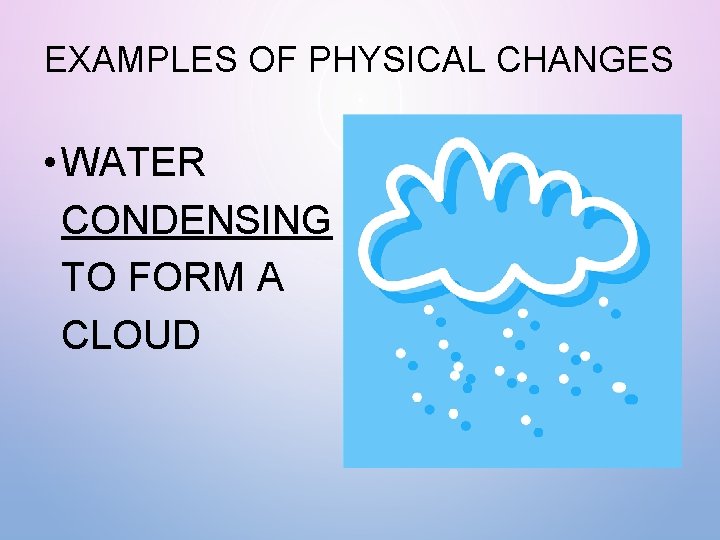 EXAMPLES OF PHYSICAL CHANGES

• WATER CONDENSING TO FORM A CLOUD